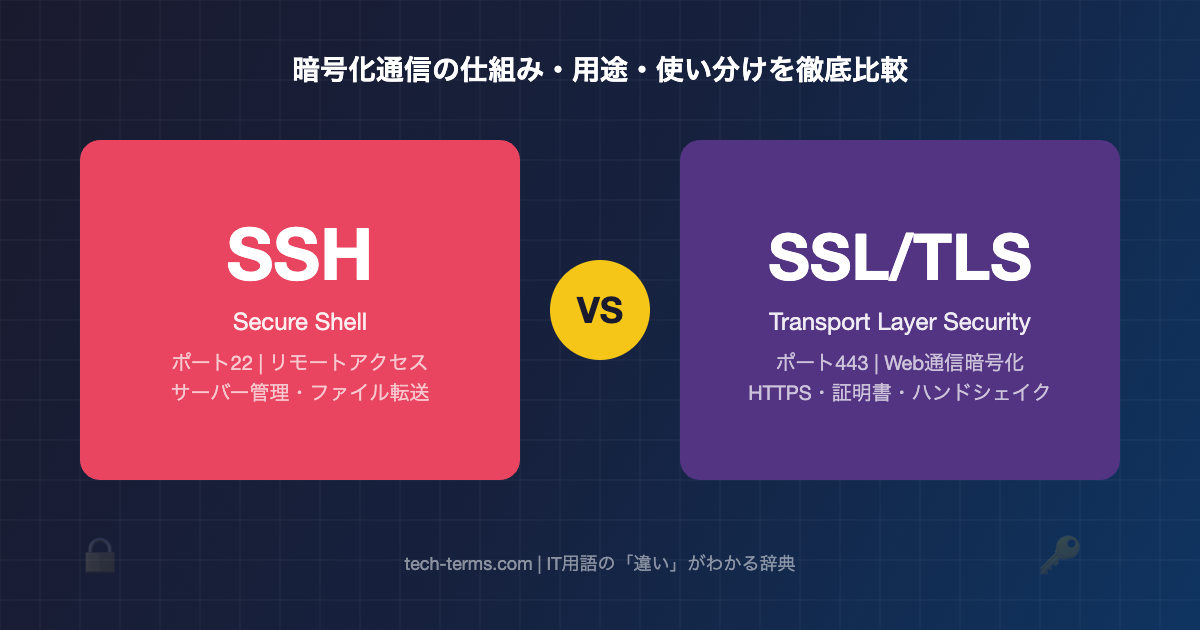 暗号化通信の仕組み・用途・使い分けを徹底比較

SSH
Secure Shell
ポート22 | リモートアクセス
サーバー管理・ファイル転送

VS

SSL/TLS
Transport Layer Security
ポート443 | Web通信暗号化
HTTPS・証明書・ハンドシェイク

tech-terms.com | IT用語の「違い」がわかる辞典